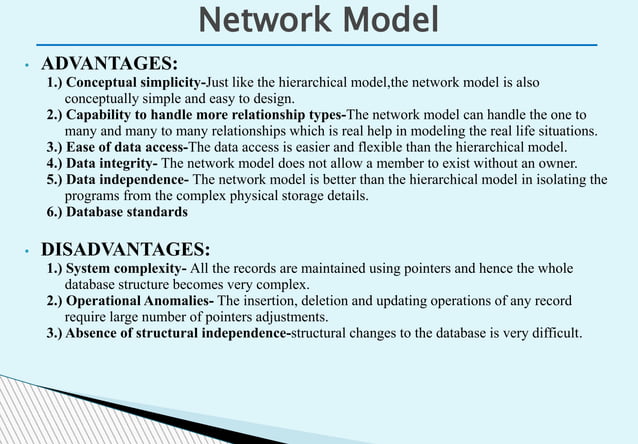 Network Model

• ADVANTAGES:

1.) Conceptual simplicity-Just like the hierarchical model,the network model is also conceptually simple and easy to design.

2.) Capability to handle more relationship types-The network model can handle the one to many and many to many relationships which is real help in modeling the real life situations.

3.) Ease of data access-The data access is easier and flexible than the hierarchical model.

4.) Data integrity- The network model does not allow a member to exist without an owner.

5.) Data independence- The network model is better than the hierarchical model in isolating the programs from the complex physical storage details.

6.) Database standards

• DISADVANTAGES:

1.) System complexity- All the records are maintained using pointers and hence the whole database structure becomes very complex.

2.) Operational Anomalies- The insertion, deletion and updating operations of any record require large number of pointers adjustments.

3.) Absence of structural independence-structural changes to the database is very difficult.